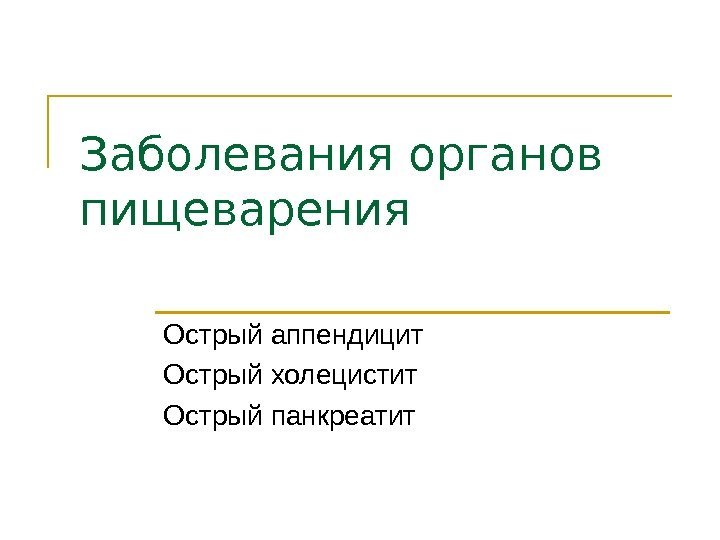 Заболевания органов пищеварения

Острый аппендицит

Острый холецистит

Острый панкреатит